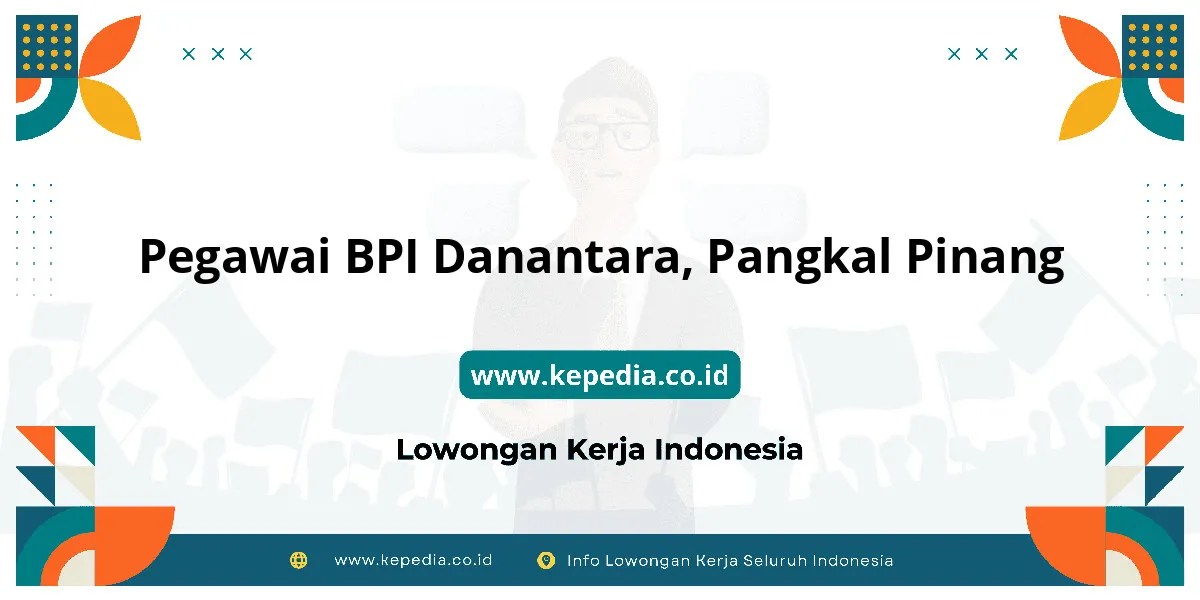 Pegawai BPI Danantara, Pangkal Pinang

www.kepedia.co.id

Lowongan Kerja Indonesia

www.kepedia.co.id

Info Lowongan Kerja Seluruh Indonesia